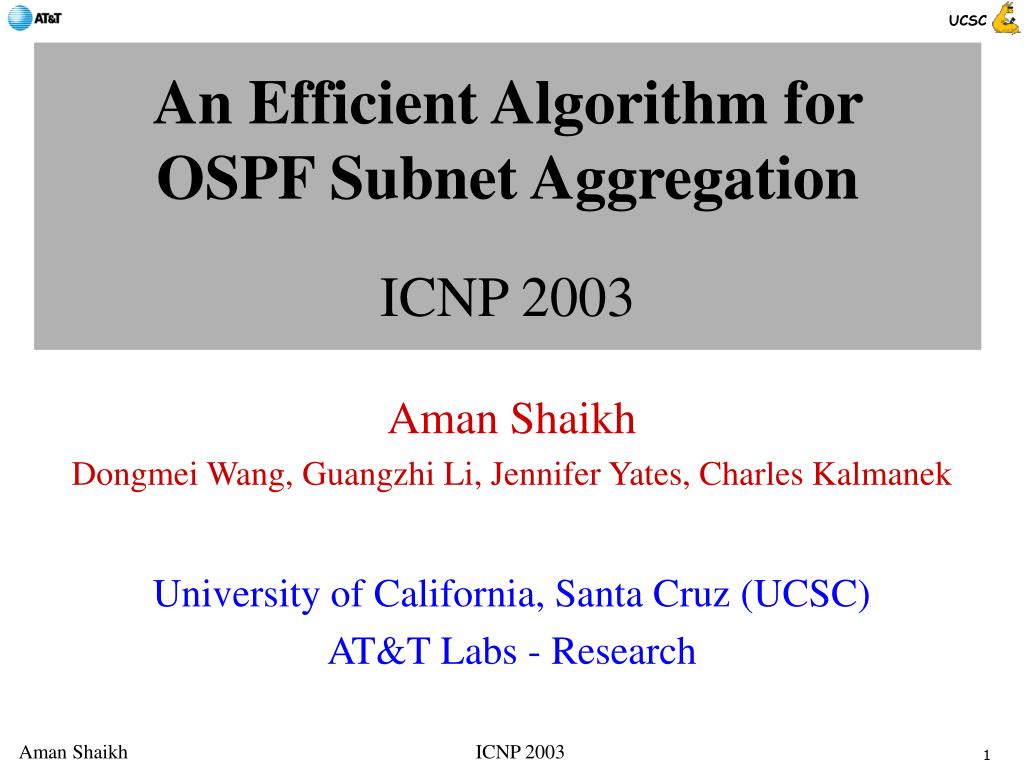 AT&T

UCSC

An Efficient Algorithm for OSPF Subnet Aggregation

ICNP 2003

Aman Shaikh

Dongmei Wang, Guangzhi Li, Jennifer Yates, Charles Kalmanek

University of California, Santa Cruz (UCSC)

AT&T Labs - Research

Aman Shaikh

ICNP 2003

1